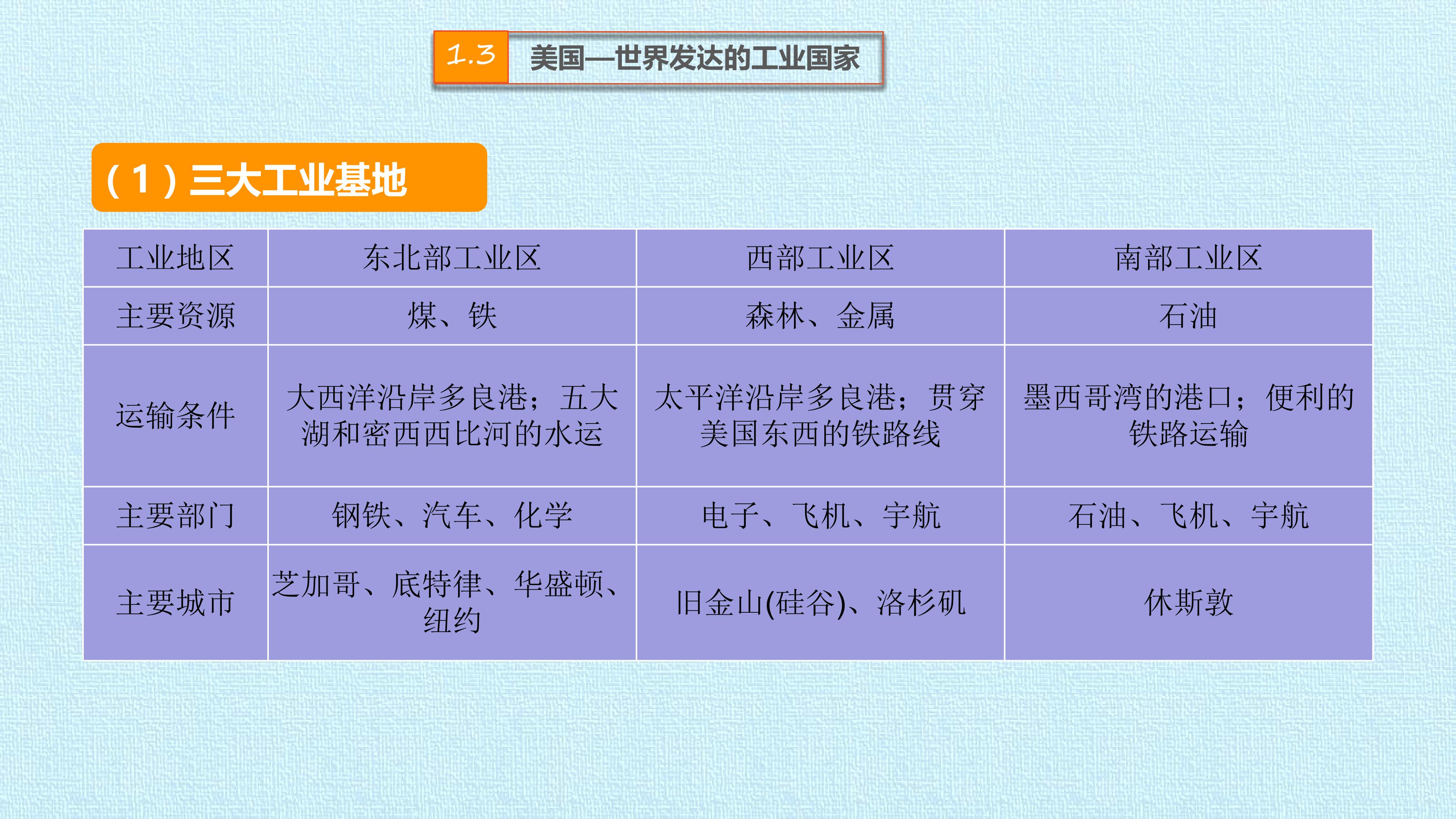 1.3 美国—世界发达的工业国家

（1）三大工业基地

| 工业地区 | 东北部工业区 | 西部工业区 | 南部工业区 |
|---|---|---|---|
| 主要资源 | 煤、铁 | 森林、金属 | 石油 |
| 运输条件 | 大西洋沿岸多良港；五大湖和密西西比河的水运 | 太平洋沿岸多良港；贯穿美国东西的铁路线 | 墨西哥湾的港口；便利的铁路运输 |
| 主要部门 | 钢铁、汽车、化学 | 电子、飞机、宇航 | 石油、飞机、宇航 |
| 主要城市 | 芝加哥、底特律、华盛顿、纽约 | 旧金山(硅谷)、洛杉矶 | 休斯敦 |